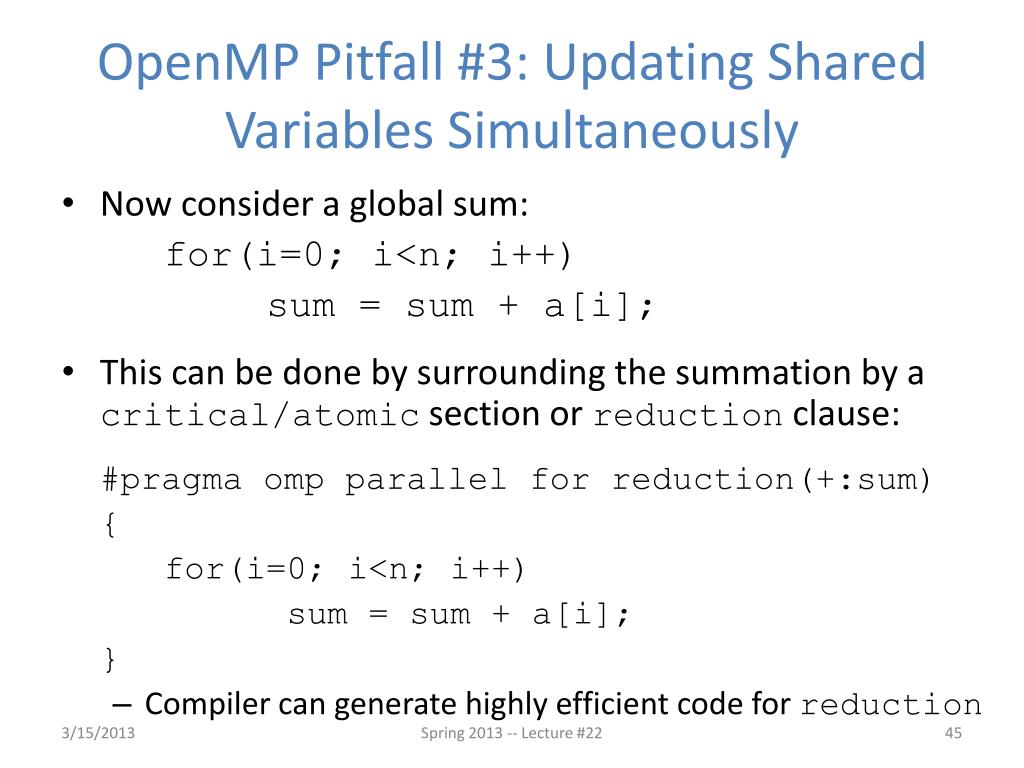 OpenMP Pitfall #3: Updating Shared Variables Simultaneously

• Now consider a global sum:
for(i=0; i<n; i++)
sum = sum + a[i];

• This can be done by surrounding the summation by a critical/atomic section or reduction clause:

#pragma omp parallel for reduction(+:sum)
{
for(i=0; i<n; i++)
sum = sum + a[i];
}

– Compiler can generate highly efficient code for reduction

3/15/2013 Spring 2013 -- Lecture #22 45